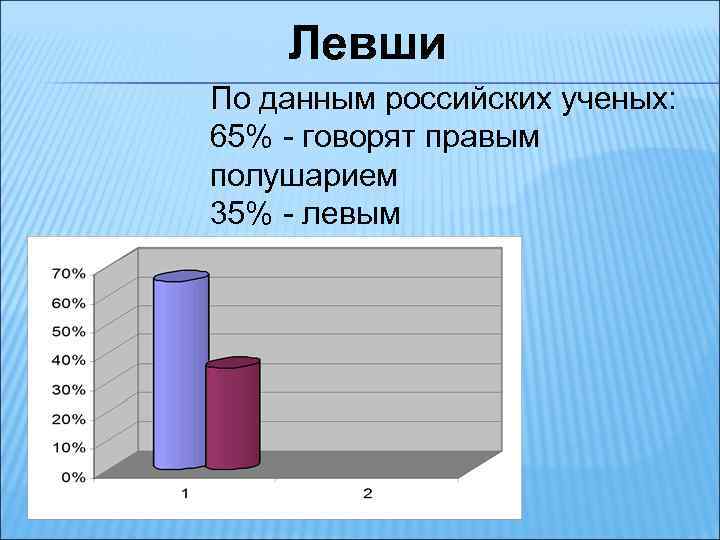 Левши

По данным российских ученых:
65% - говорят правым полушарием
35% - левым

70%
60%
50%
40%
30%
20%
10%
0%
1
2